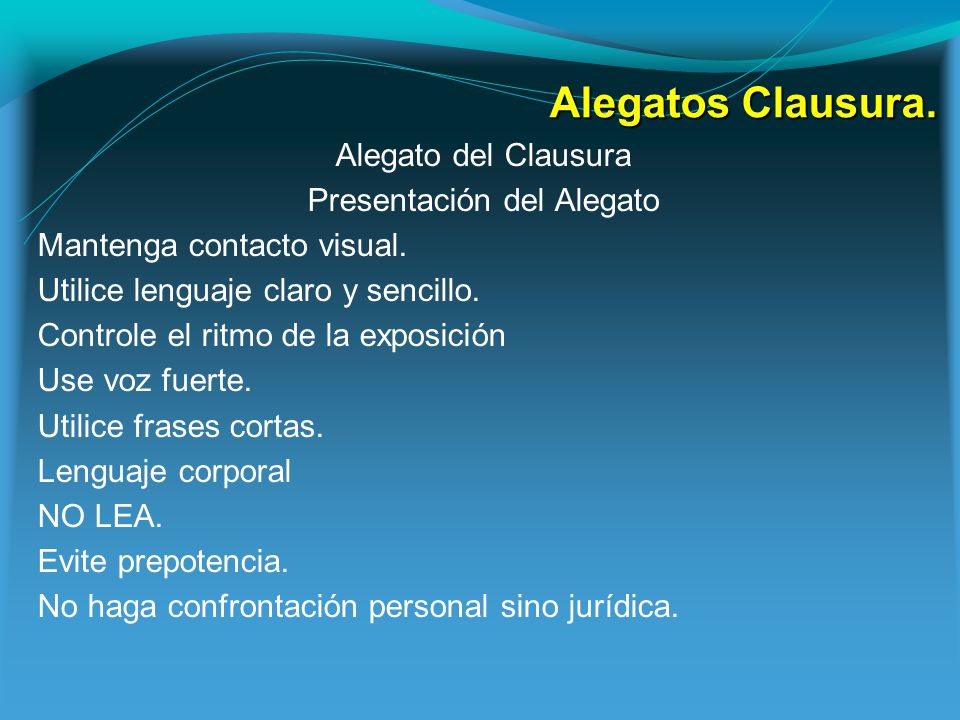 Alegatos Clausura.

Alegato del Clausura
Presentación del Alegato

Mantenga contacto visual.
Utilice lenguaje claro y sencillo.
Controle el ritmo de la exposición
Use voz fuerte.
Utilice frases cortas.
Lenguaje corporal
NO LEA.
Evite prepotencia.
No haga confrontación personal sino jurídica.